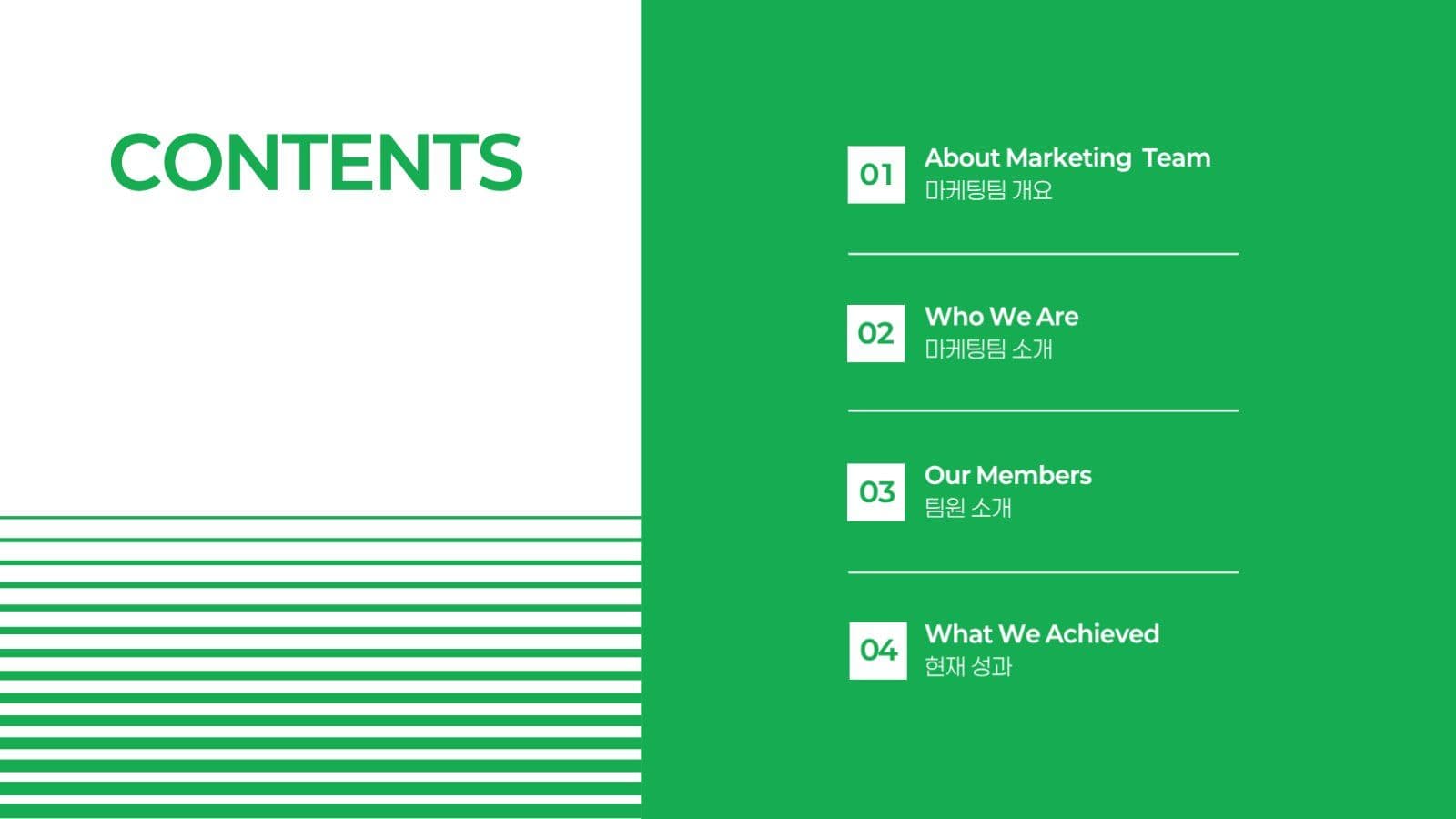 CONTENTS

01 About Marketing Team
마케팅팀 개요

02 Who We Are
마케팅팀 소개

03 Our Members
팀원 소개

04 What We Achieved
현재 성과